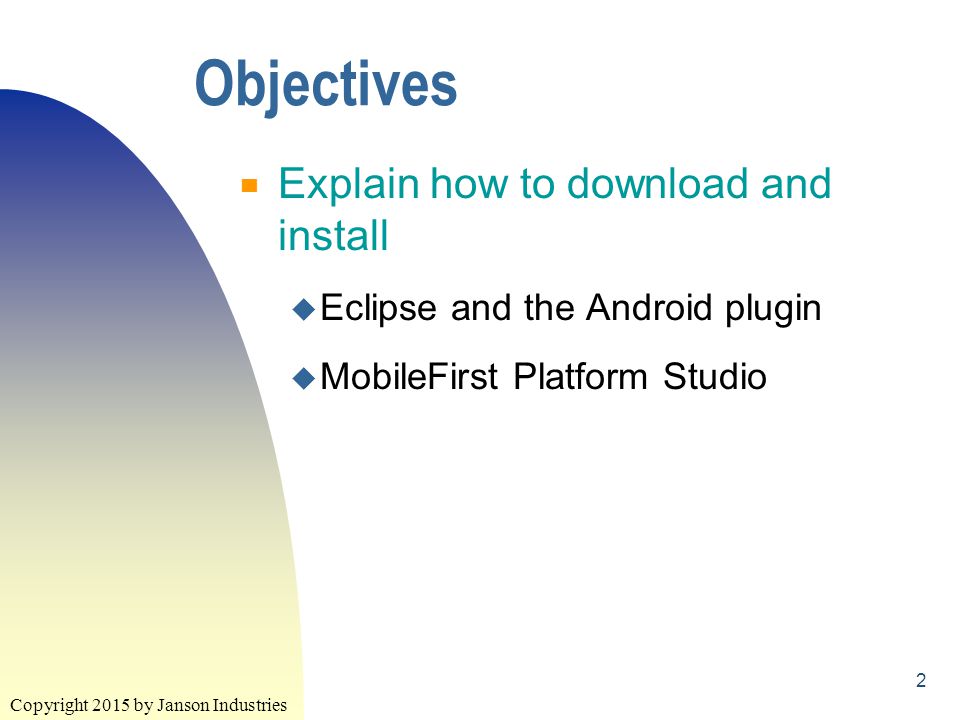 Objectives

Explain how to download and install

Eclipse and the Android plugin

MobileFirst Platform Studio

2

Copyright 2015 by Janson Industries